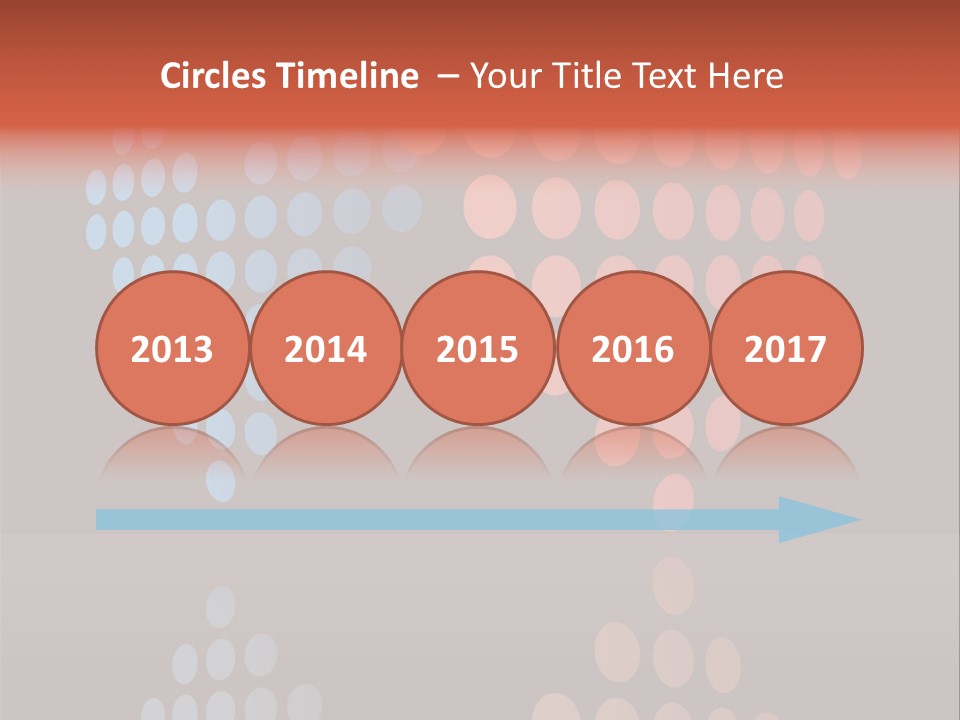 Circles Timeline – Your Title Text Here

2013

2014

2015

2016

2017